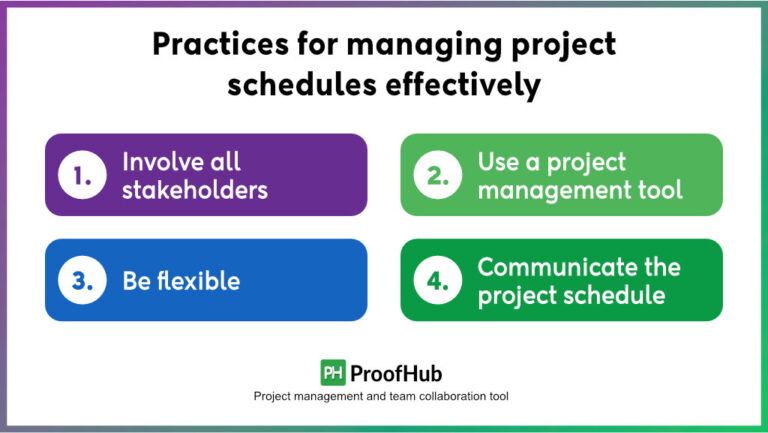 Practices for managing project schedules effectively

1. Involve all stakeholders

2. Use a project management tool

3. Be flexible

4. Communicate the project schedule

PH ProofHub
Project management and team collaboration tool